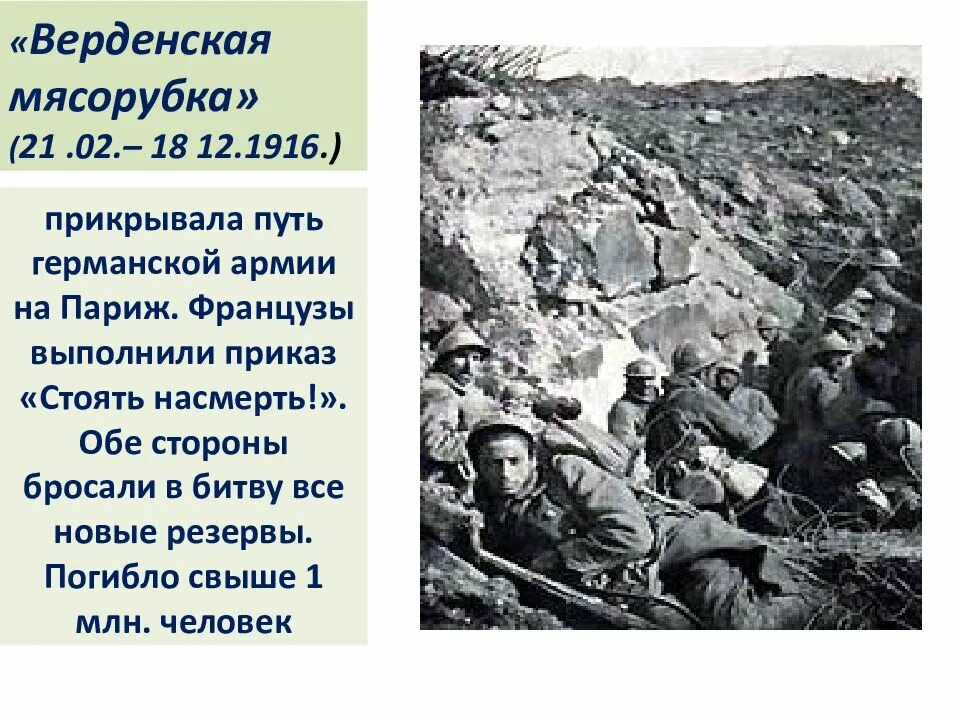 «Верденская мясорубка» (21 .02.– 18 12.1916.)

прикрывала путь германской армии на Париж. Французы выполнили приказ «Стоять насмерть!». Обе стороны бросали в битву все новые резервы. Погибло свыше 1 млн. человек